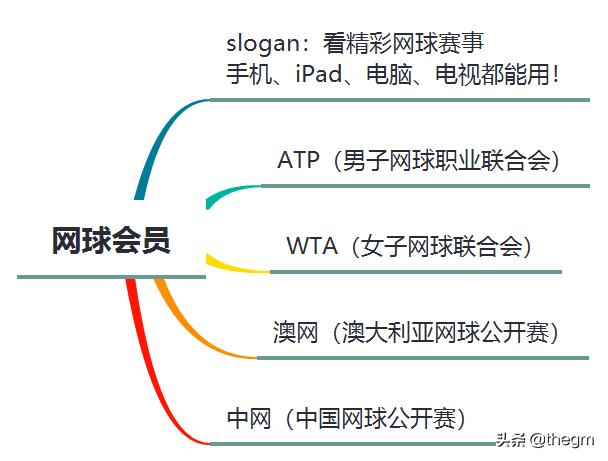 网球会员

slogan：看精彩网球赛事
手机、iPad、电脑、电视都能用！

ATP（男子网球职业联合会）

WTA（女子网球联合会）

澳网（澳大利亚网球公开赛）

中网（中国网球公开赛）

头条 @thegm